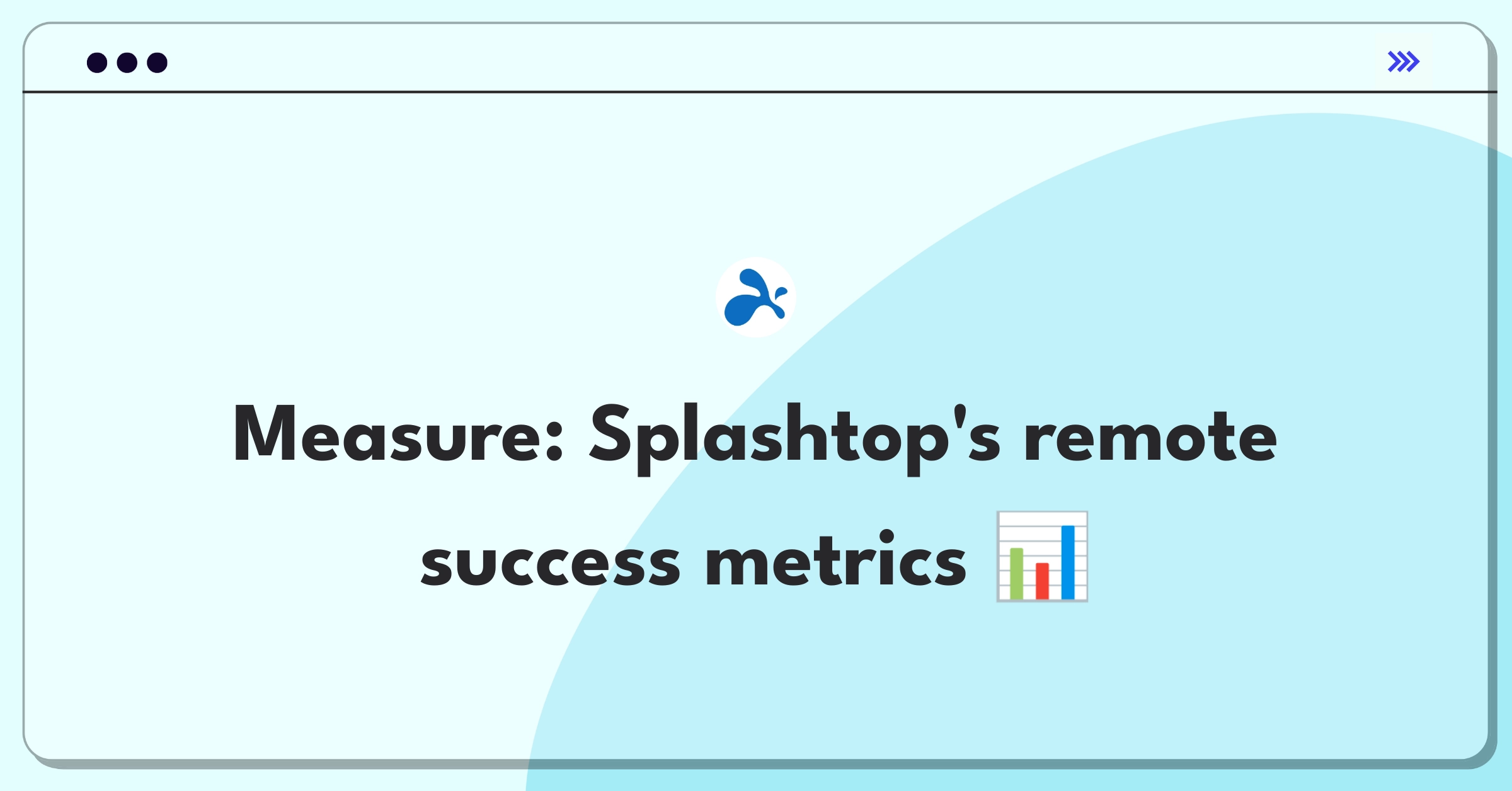 Measure: Splashtop's remote success metrics 📊